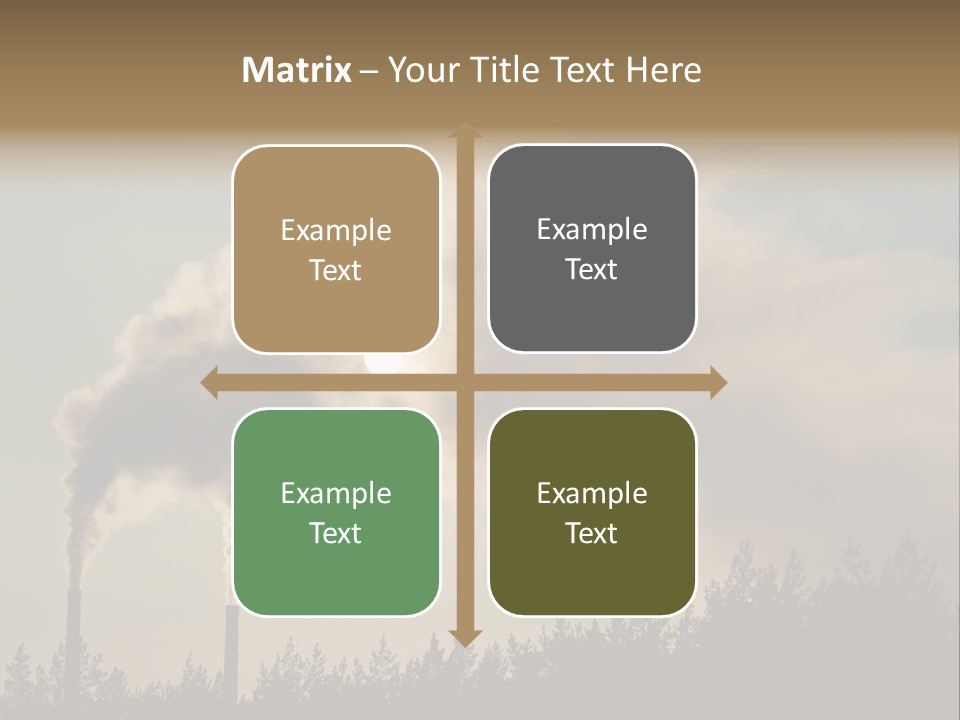 Matrix – Your Title Text Here

Example Text

Example Text

Example Text

Example Text